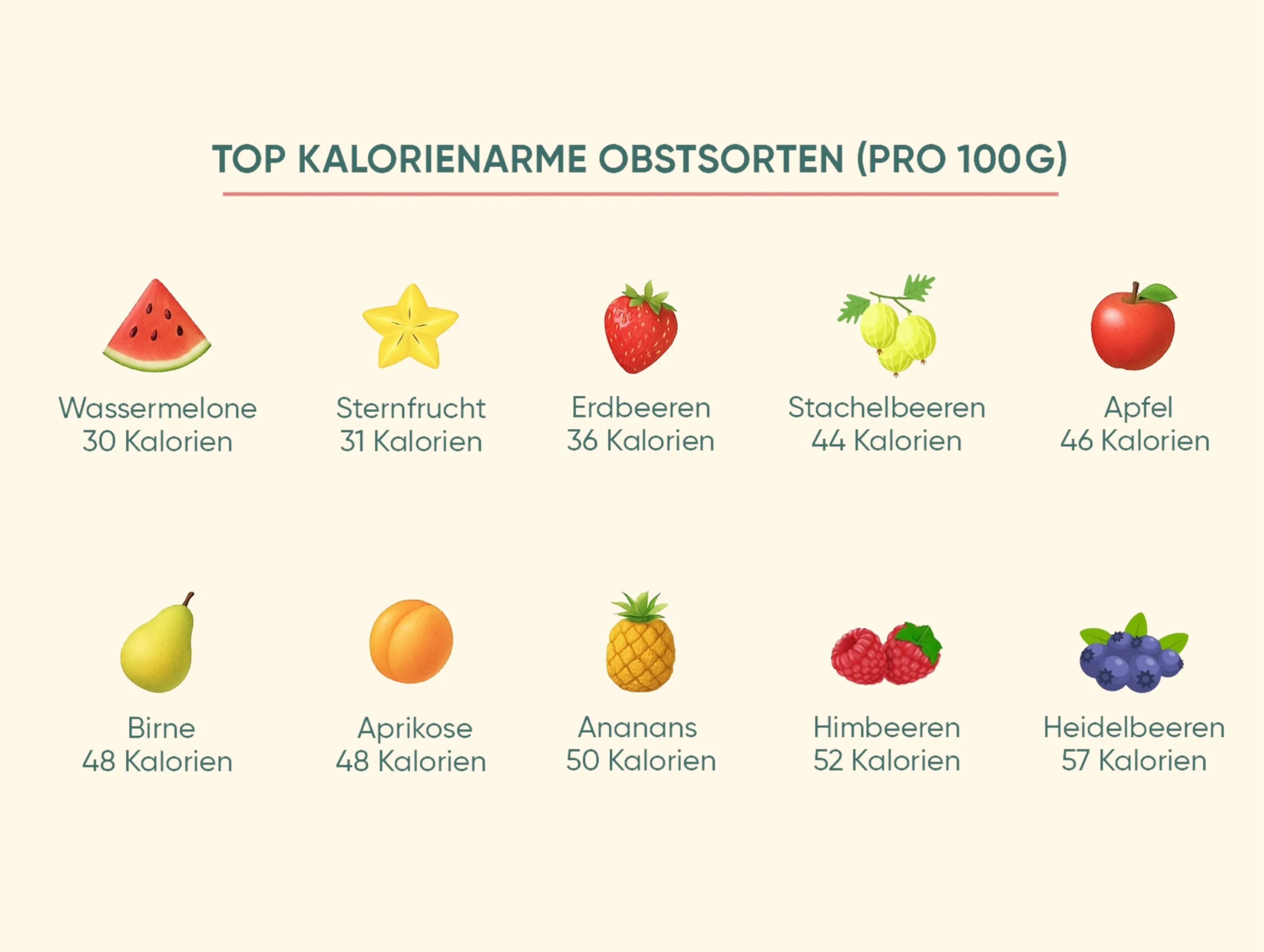 TOP KALORIENARME OBSTSORTEN (PRO 100G)

Wassermelone
30 Kalorien

Sternfrucht
31 Kalorien

Erdbeeren
36 Kalorien

Stachelbeeren
44 Kalorien

Apfel
46 Kalorien

Birne
48 Kalorien

Aprikose
48 Kalorien

Ananans
50 Kalorien

Himbeeren
52 Kalorien

Heidelbeeren
57 Kalorien